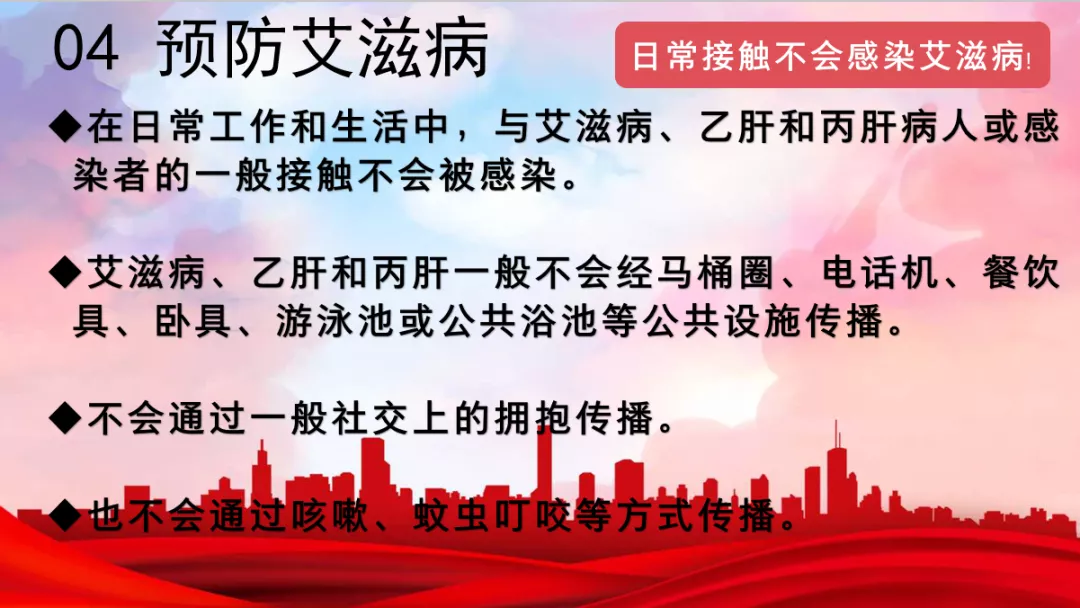 04 预防艾滋病

日常接触不会感染艾滋病!

◆在日常工作和生活中，与艾滋病、乙肝和丙肝病人或感染者的一般接触不会被感染。

◆艾滋病、乙肝和丙肝一般不会经马桶圈、电话机、餐饮具、卧具、游泳池或公共浴池等公共设施传播。

◆不会通过一般社交上的拥抱传播。

◆也不会通过咳嗽、蚊虫叮咬等方式传播。